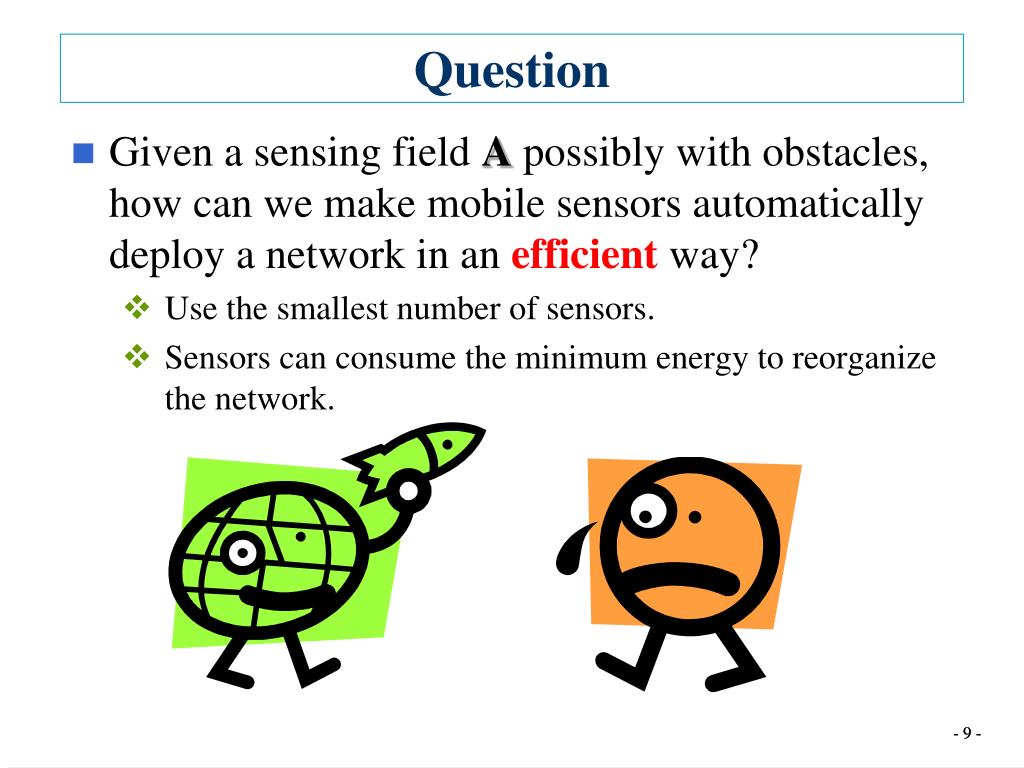 Question

Given a sensing field A possibly with obstacles, how can we make mobile sensors automatically deploy a network in an efficient way?

Use the smallest number of sensors.

Sensors can consume the minimum energy to reorganize the network.

- 9 -